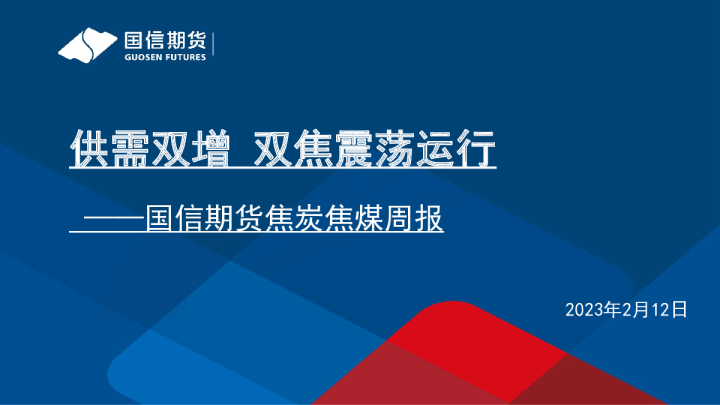 国信期货
GUOSEN FUTURES

供需双增 双焦震荡运行

——国信期货焦炭焦煤周报

2023年2月12日